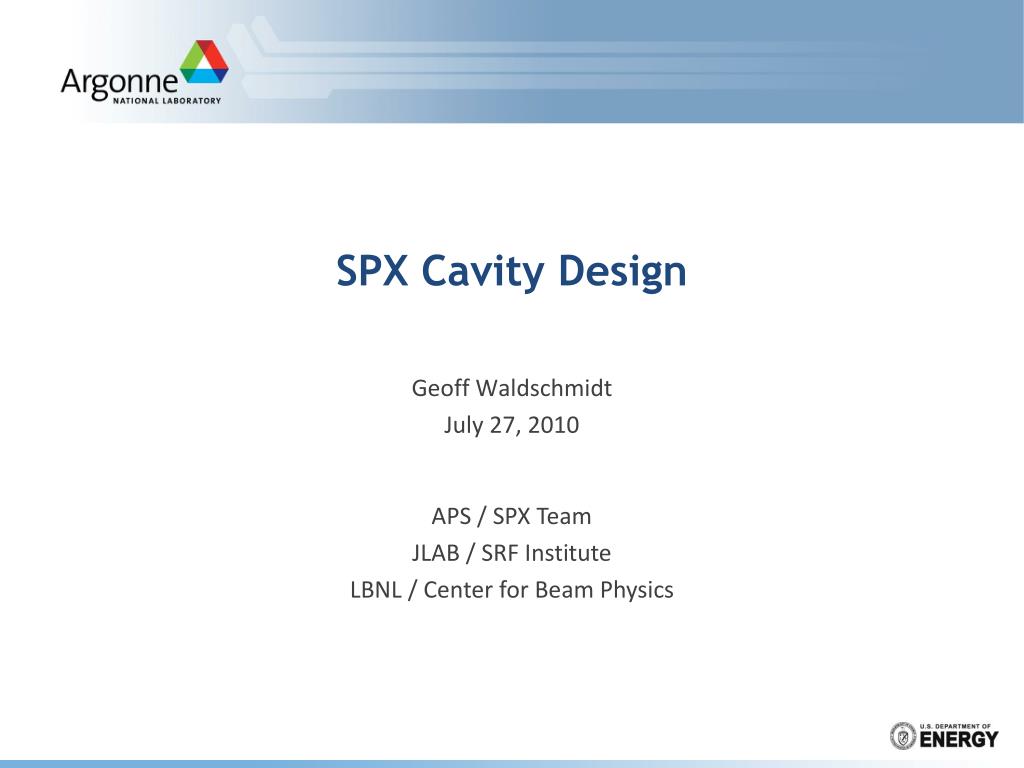 Argonne
NATIONAL LABORATORY

SPX Cavity Design

Geoff Waldschmidt
July 27, 2010

APS / SPX Team
JLAB / SRF Institute
LBNL / Center for Beam Physics

U.S. DEPARTMENT OF
ENERGY